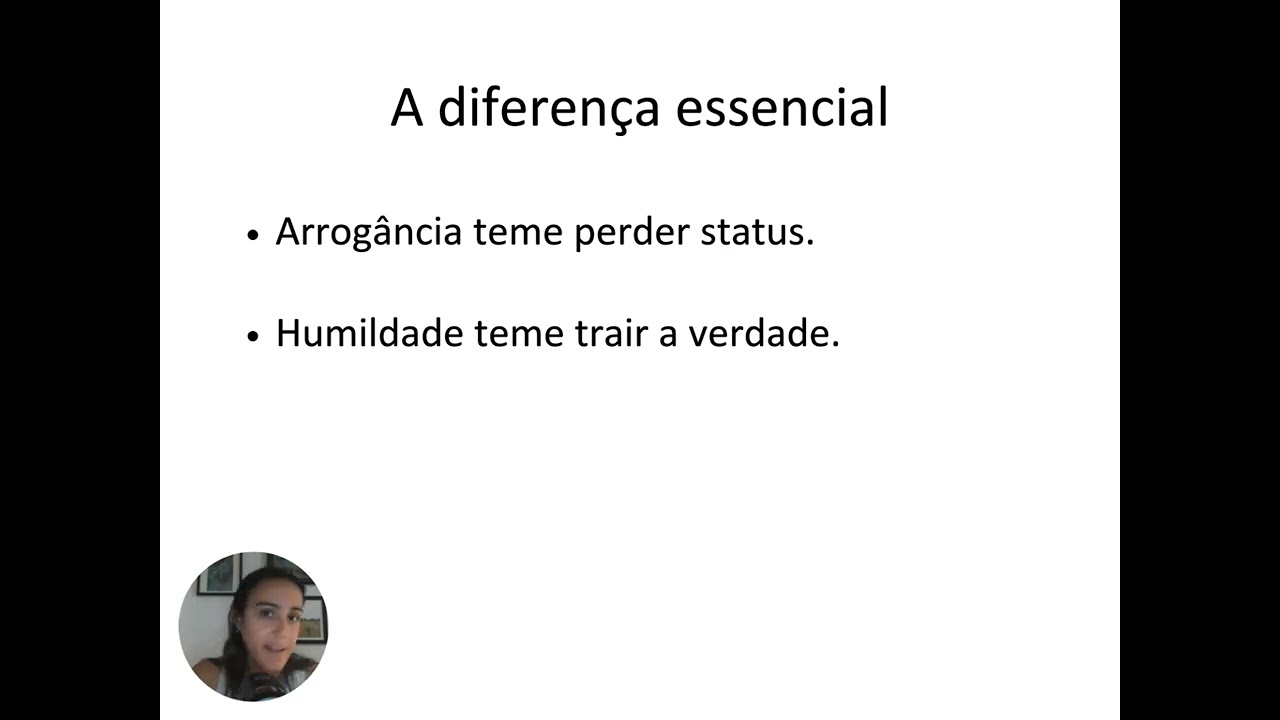 A diferença essencial

• Arrogância teme perder status.

• Humildade teme trair a verdade.